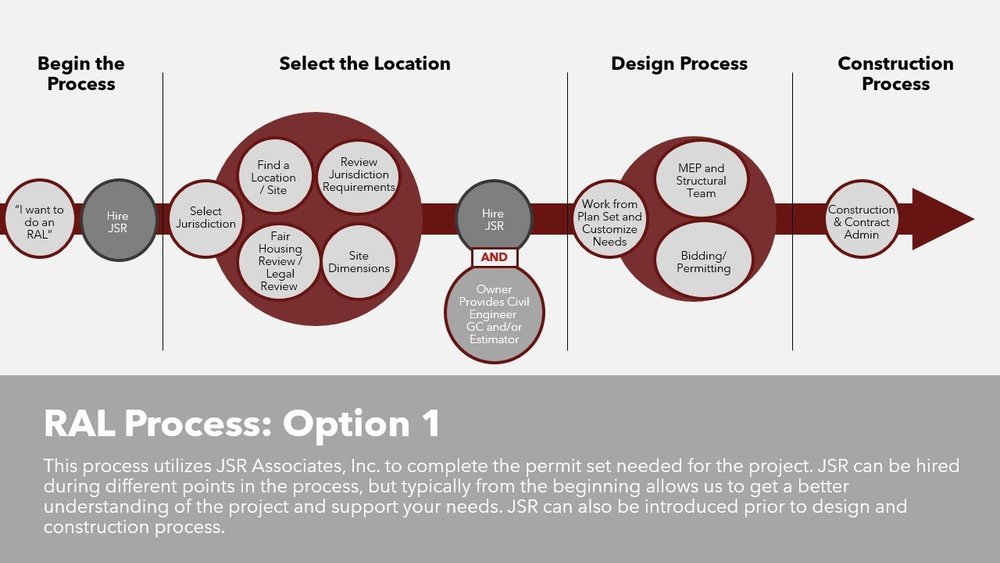 Begin the Process

Select the Location

Design Process

Construction Process

"I want to do an RAL"

Hire JSR

Select Jurisdiction

Find a Location / Site

Review Jurisdiction Requirements

Fair Housing Review / Legal Review

Site Dimensions

Hire JSR

AND

Owner Provides Civil Engineer GC and/or Estimator

Work from Plan Set and Customize Needs

MEP and Structural Team

Bidding/ Permitting

Construction & Contract Admin

RAL Process: Option 1

This process utilizes JSR Associates, Inc. to complete the permit set needed for the project. JSR can be hired during different points in the process, but typically from the beginning allows us to get a better understanding of the project and support your needs. JSR can also be introduced prior to design and construction process.